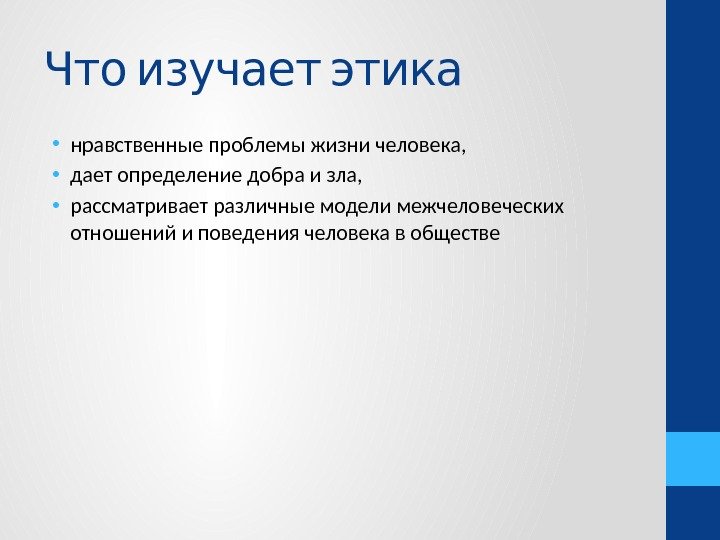 Что изучает этика

• нравственные проблемы жизни человека,
• дает определение добра и зла,
• рассматривает различные модели межчеловеческих отношений и поведения человека в обществе